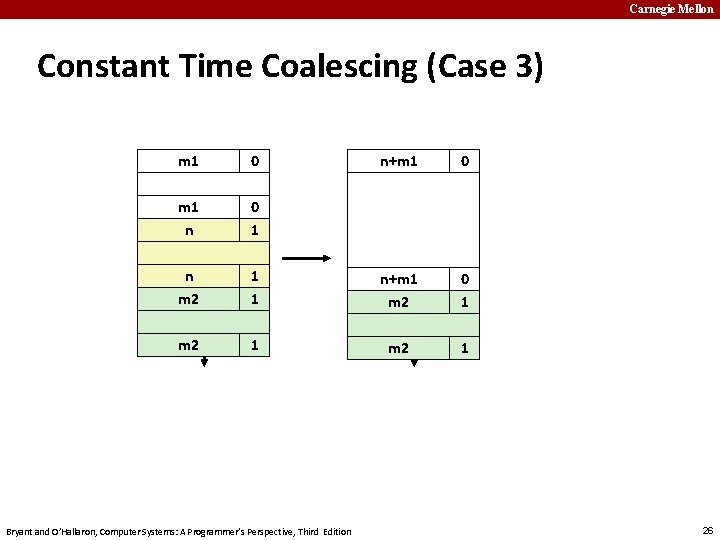 Carnegie Mellon

Constant Time Coalescing (Case 3)

| m1 | 0 |
|---|---|
| | |
| m1 | 0 |
| n | 1 |
| | |
| n | 1 |
| m2 | 1 |
| | |
| m2 | 1 |

| n+m1 | 0 |
|---|---|
| | |
| n+m1 | 0 |
| m2 | 1 |
| | |
| m2 | 1 |

Bryant and O'Hallaron, Computer Systems: A Programmer's Perspective, Third Edition

26